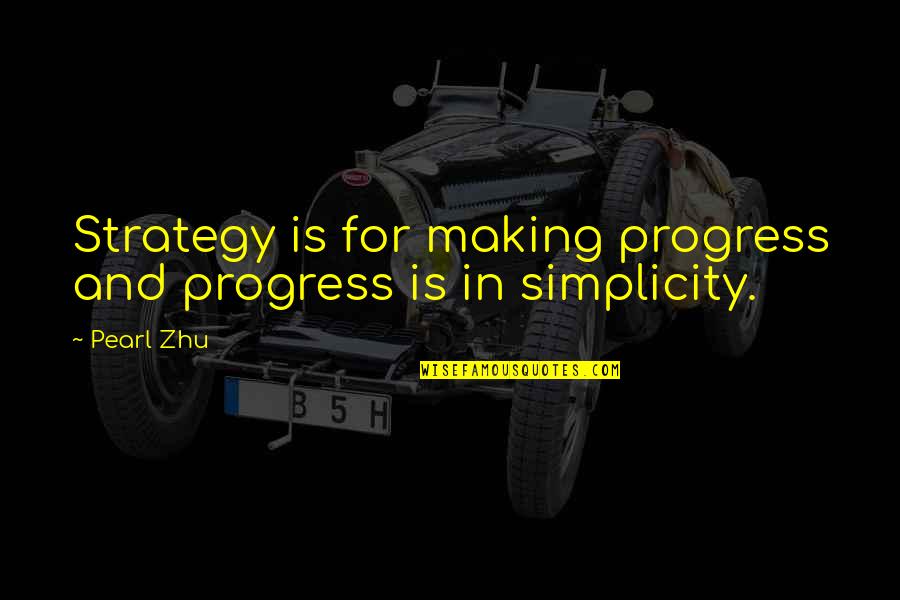 Strategy is for making progress and progress is in simplicity.

~ Pearl Zhu

WISEFAMOUSQUOTES.COM

B 5 H